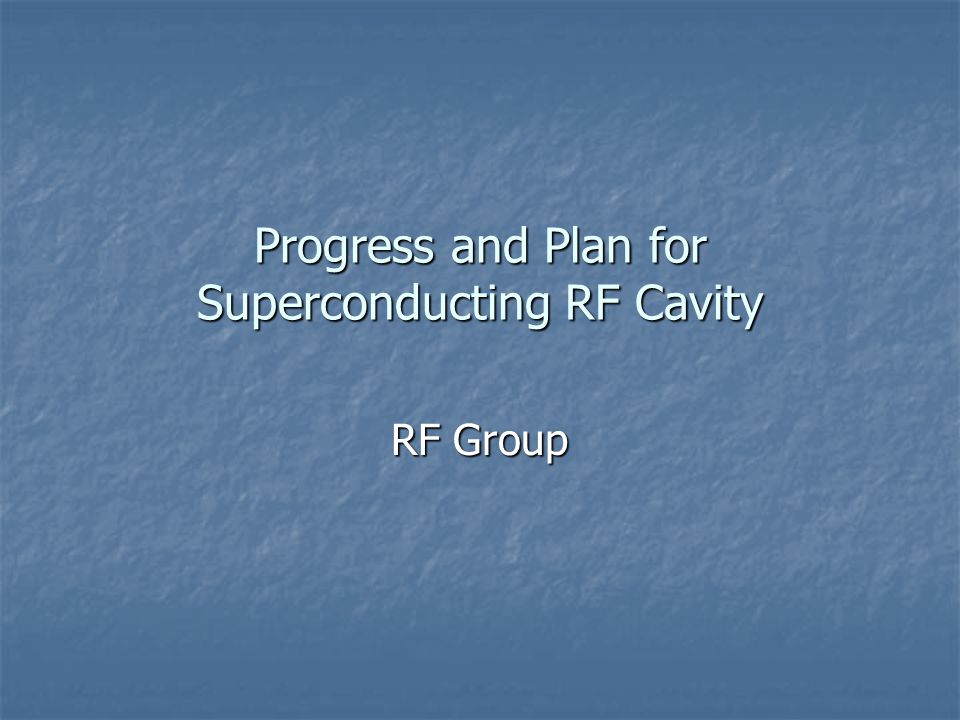 Progress and Plan for Superconducting RF Cavity

RF Group